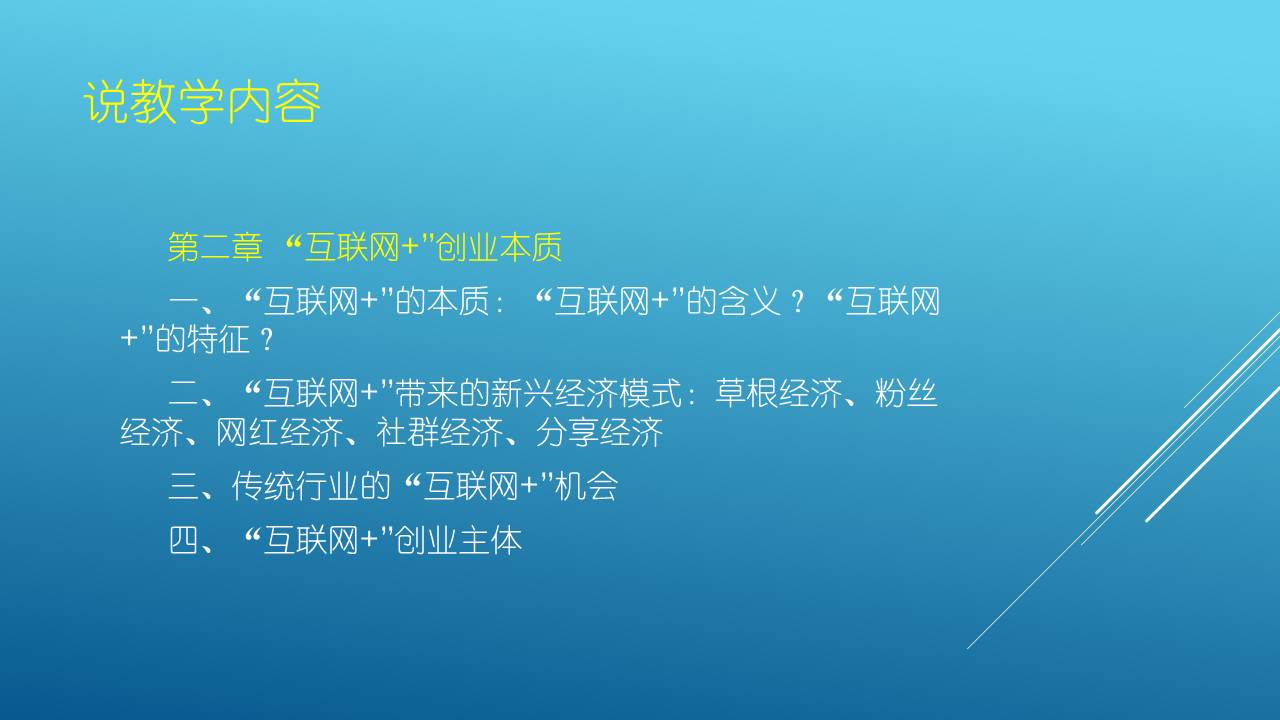 说教学内容

第二章 “互联网+”创业本质

一、“互联网+”的本质：“互联网+”的含义？“互联网+”的特征？

二、“互联网+”带来的新兴经济模式：草根经济、粉丝经济、网红经济、社群经济、分享经济

三、传统行业的“互联网+”机会

四、“互联网+”创业主体